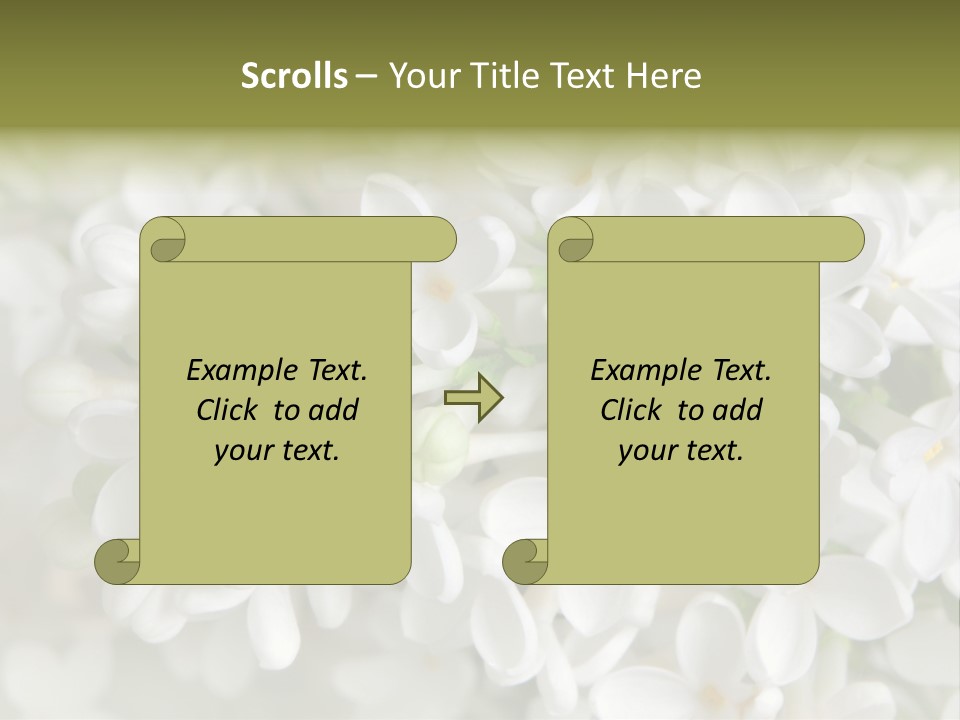 Scrolls – Your Title Text Here

Example Text. Click to add your text.

Example Text. Click to add your text.